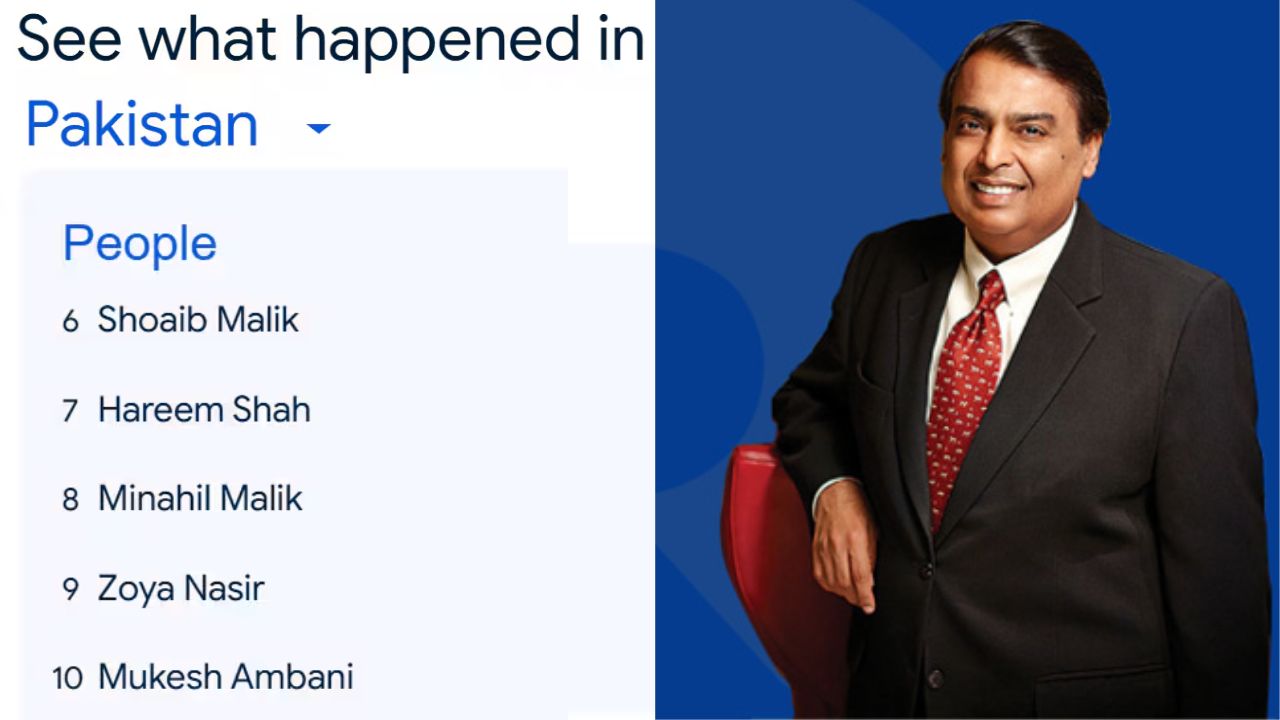 See what happened in
Pakistan

People
6 Shoaib Malik
7 Hareem Shah
8 Minahil Malik
9 Zoya Nasir
10 Mukesh Ambani